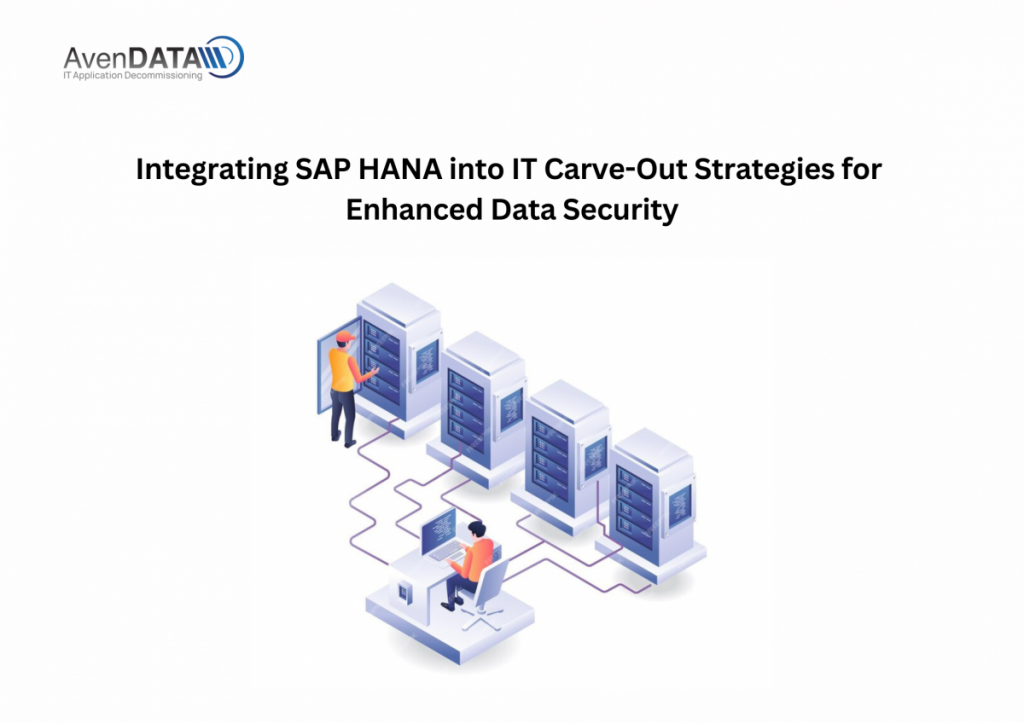 AvenDATA
IT Application Decommissioning

Integrating SAP HANA into IT Carve-Out Strategies for Enhanced Data Security